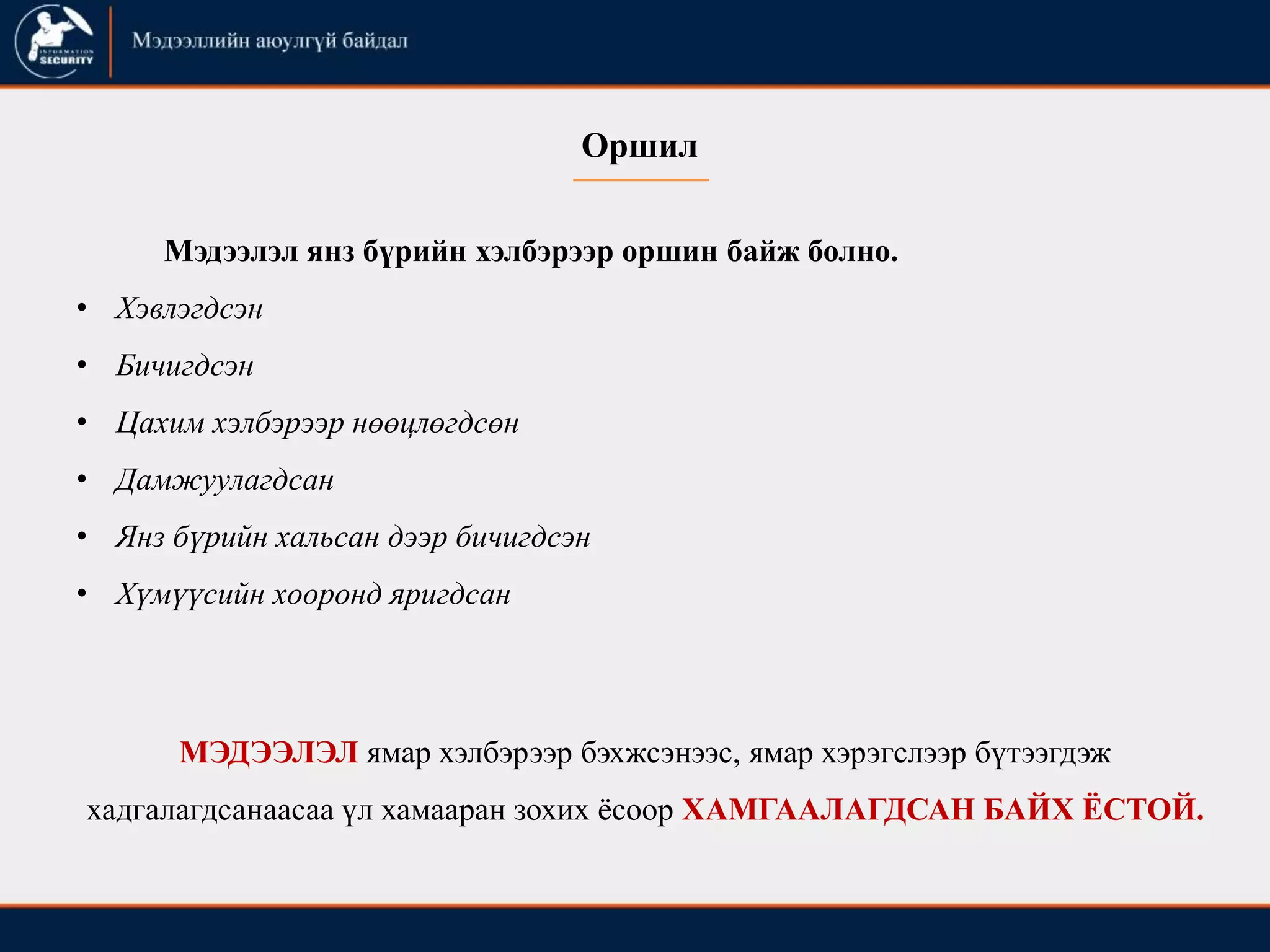 INFORMATION SECURITY

Мэдээллийн аюулгүй байдал

Оршил

Мэдээлэл янз бүрийн хэлбэрээр оршин байж болно.

• Хэвлэгдсэн
• Бичигдсэн
• Цахим хэлбэрээр нөөцлөгдсөн
• Дамжуулагдсан
• Янз бүрийн хальсан дээр бичигдсэн
• Хүмүүсийн хооронд яригдсан

МЭДЭЭЛЭЛ ямар хэлбэрээр бэхжсэнээс, ямар хэрэгслээр бүтээгдэж хадгалагдсанаасаа үл хамааран зохих ёсоор ХАМГААЛАГДСАН БАЙХ ЁСТОЙ.